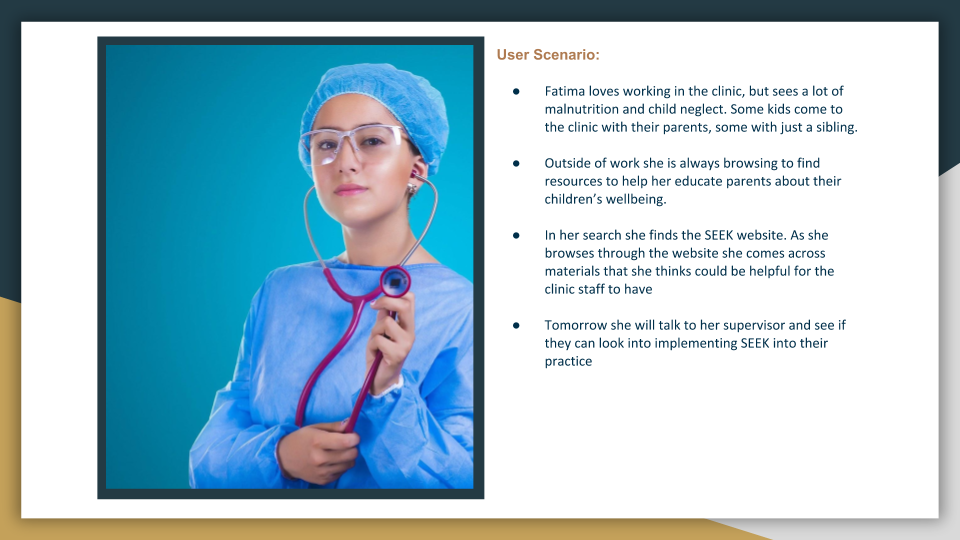 User Scenario:

● Fatima loves working in the clinic, but sees a lot of malnutrition and child neglect. Some kids come to the clinic with their parents, some with just a sibling.

● Outside of work she is always browsing to find resources to help her educate parents about their children's wellbeing.

● In her search she finds the SEEK website. As she browses through the website she comes across materials that she thinks could be helpful for the clinic staff to have

● Tomorrow she will talk to her supervisor and see if they can look into implementing SEEK into their practice